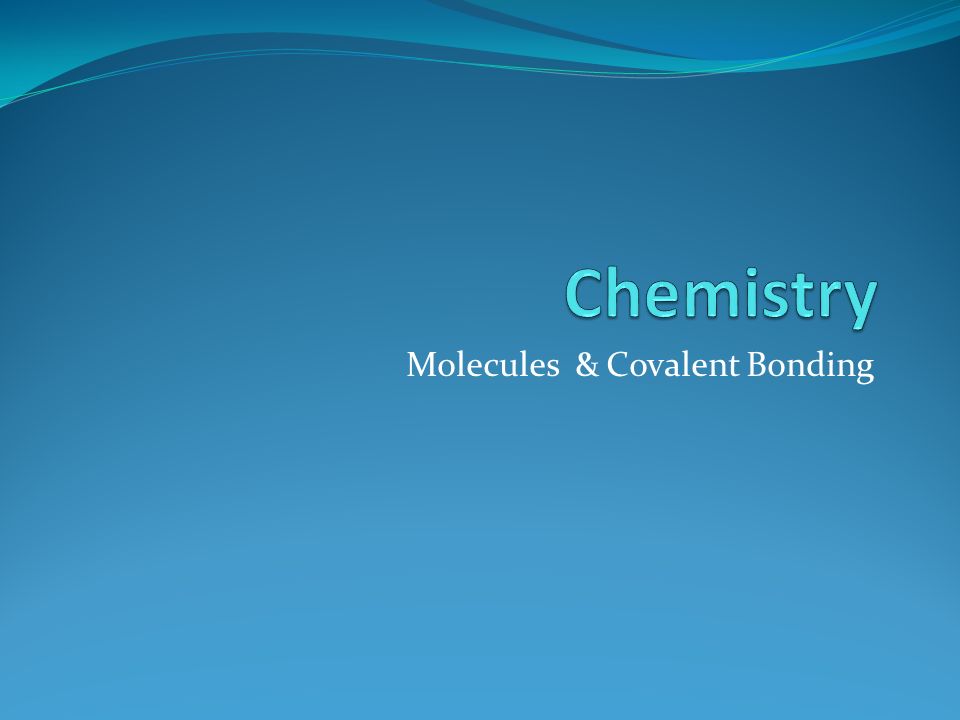 Chemistry

Molecules  & Covalent Bonding